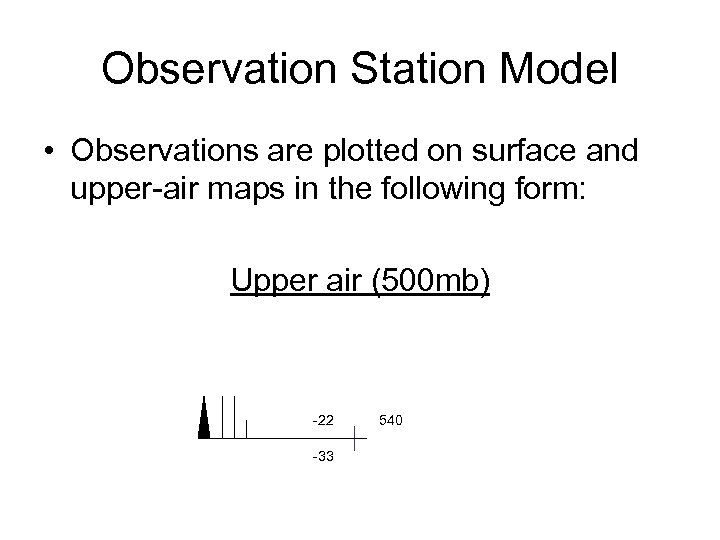 Observation Station Model

• Observations are plotted on surface and upper-air maps in the following form:

Upper air (500mb)

-22

540

-33